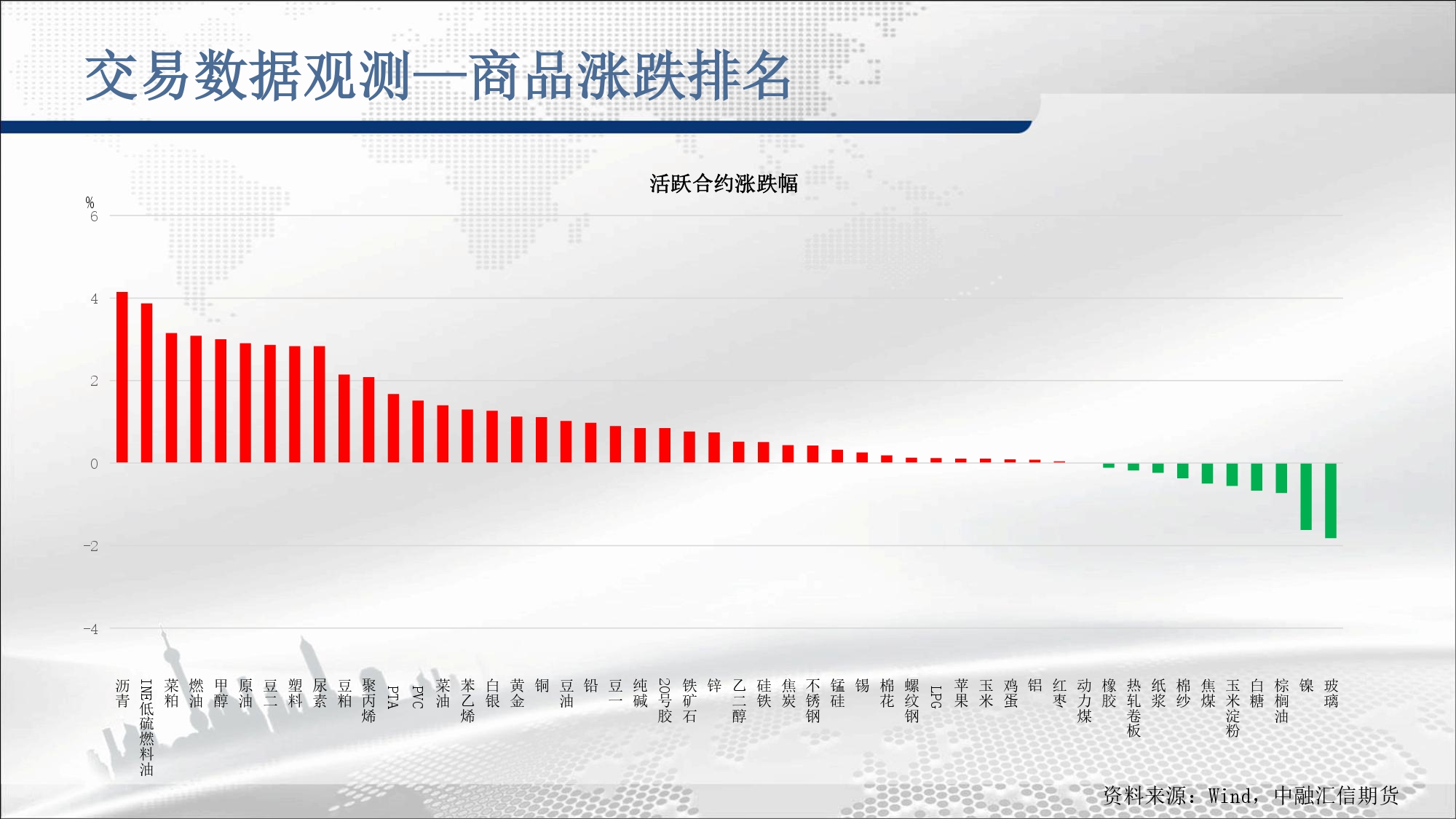 交易数据观测—商品涨跌排名

活跃合约涨跌幅

%
6
4
2
0
-2
-4

沥青 INE低硫燃料油 菜粕 燃油 甲醇 原油 豆二 塑料 尿素 豆粕 聚丙烯 PTA PVC 菜油 苯乙烯 白银 黄金 铜 豆油 铅 豆一 纯碱 20号胶 铁矿石 锌 乙二醇 硅铁 焦炭 不锈钢 锰硅 锡 棉花 螺纹钢 LPG 苹果 玉米 鸡蛋 铝 红枣 动力煤 橡胶 热轧卷板 纸浆 棉纱 焦煤 玉米淀粉 白糖 棕榈油 镍 玻璃

资料来源：Wind，中融汇信期货